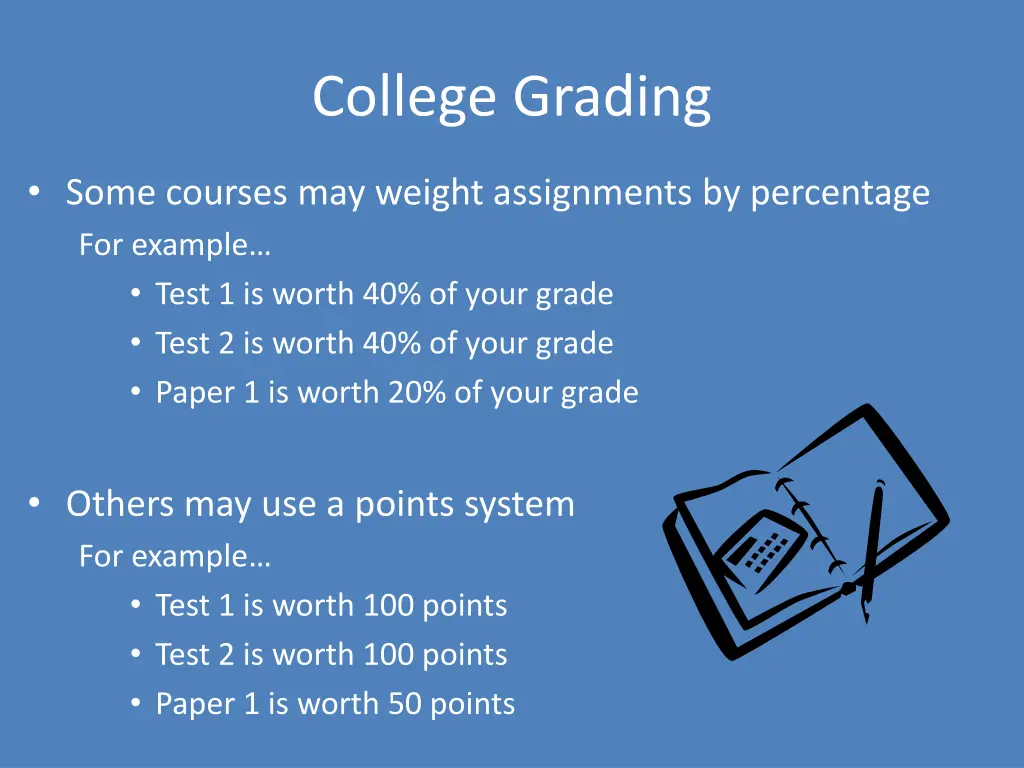 College Grading

• Some courses may weight assignments by percentage
For example…
• Test 1 is worth 40% of your grade
• Test 2 is worth 40% of your grade
• Paper 1 is worth 20% of your grade

• Others may use a points system
For example…
• Test 1 is worth 100 points
• Test 2 is worth 100 points
• Paper 1 is worth 50 points